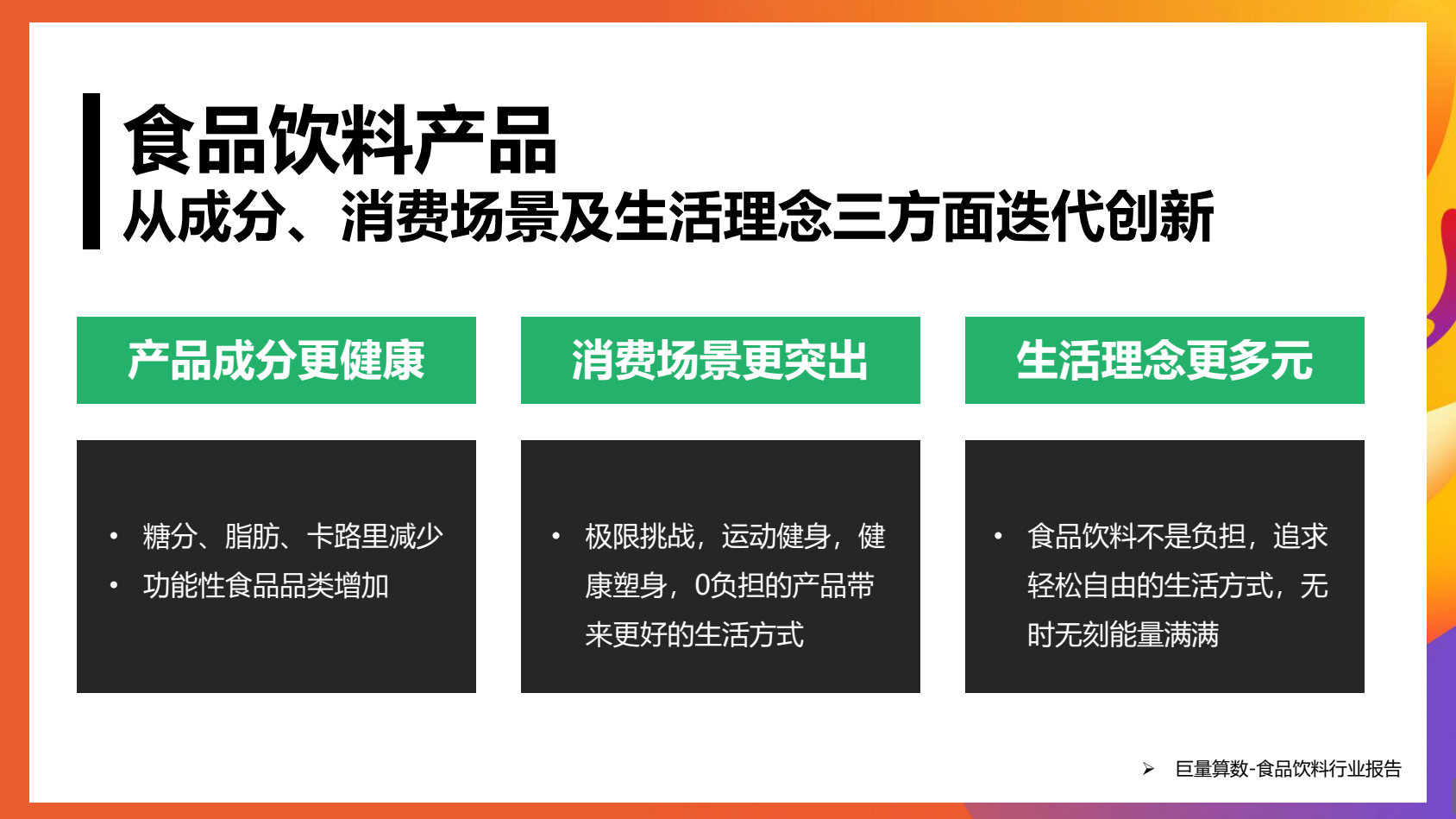 食品饮料产品
从成分、消费场景及生活理念三方面迭代创新

产品成分更健康

• 糖分、脂肪、卡路里减少
• 功能性食品品类增加

消费场景更突出

• 极限挑战，运动健身，健康塑身，0负担的产品带来更好的生活方式

生活理念更多元

• 食品饮料不是负担，追求轻松自由的生活方式，无时无刻能量满满

➢ 巨量算数-食品饮料行业报告